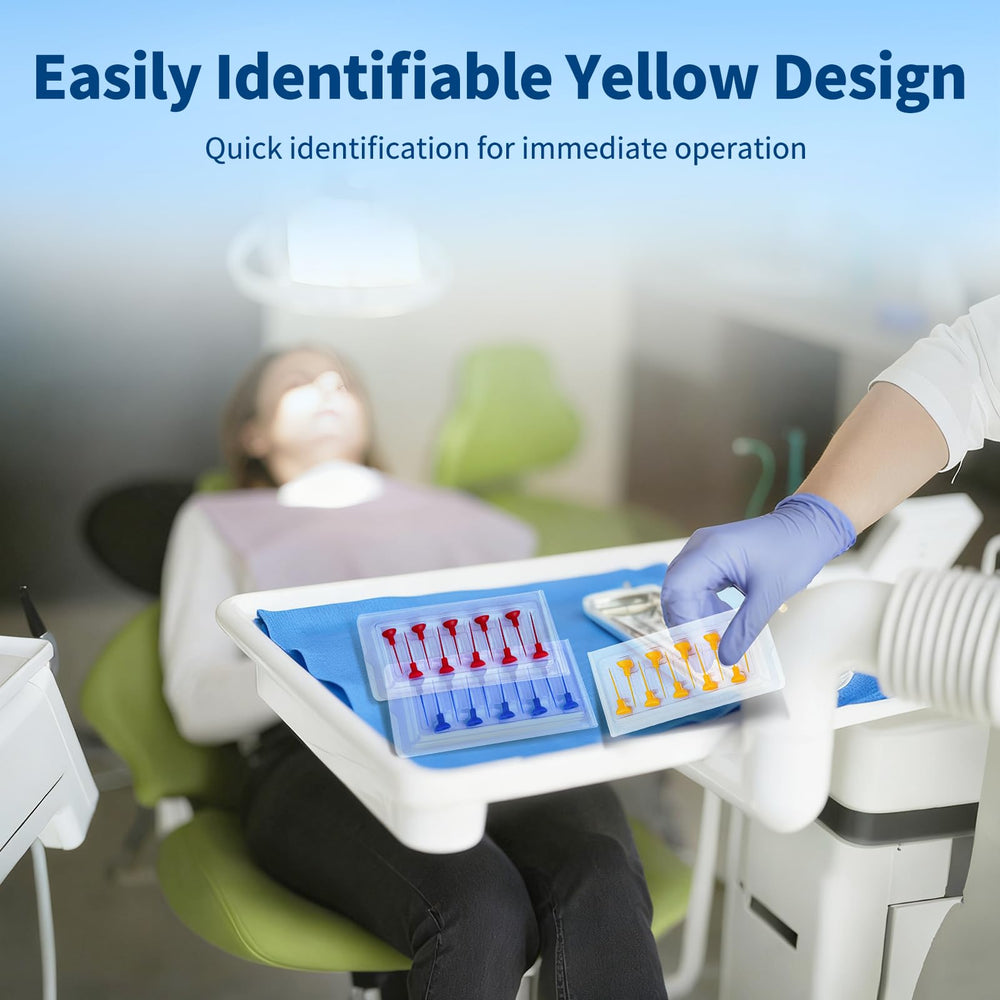 Easily Identifiable Yellow Design

Quick identification for immediate operation